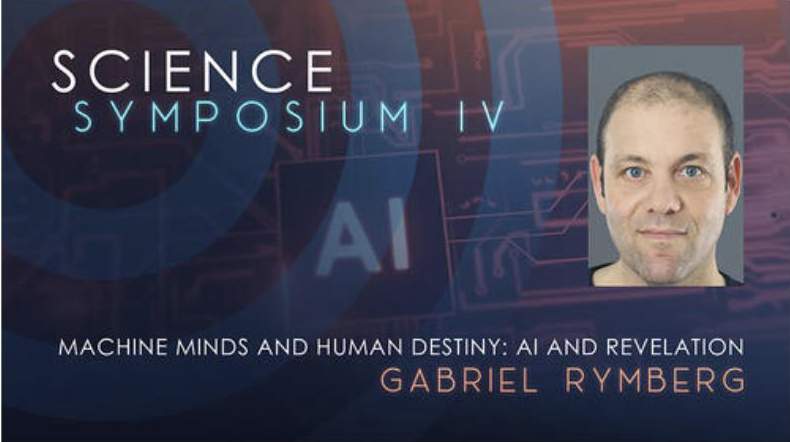 SCIENCE
SYMPOSIUM IV

AI

MACHINE MINDS AND HUMAN DESTINY: AI AND REVELATION
GABRIEL RYMBERG